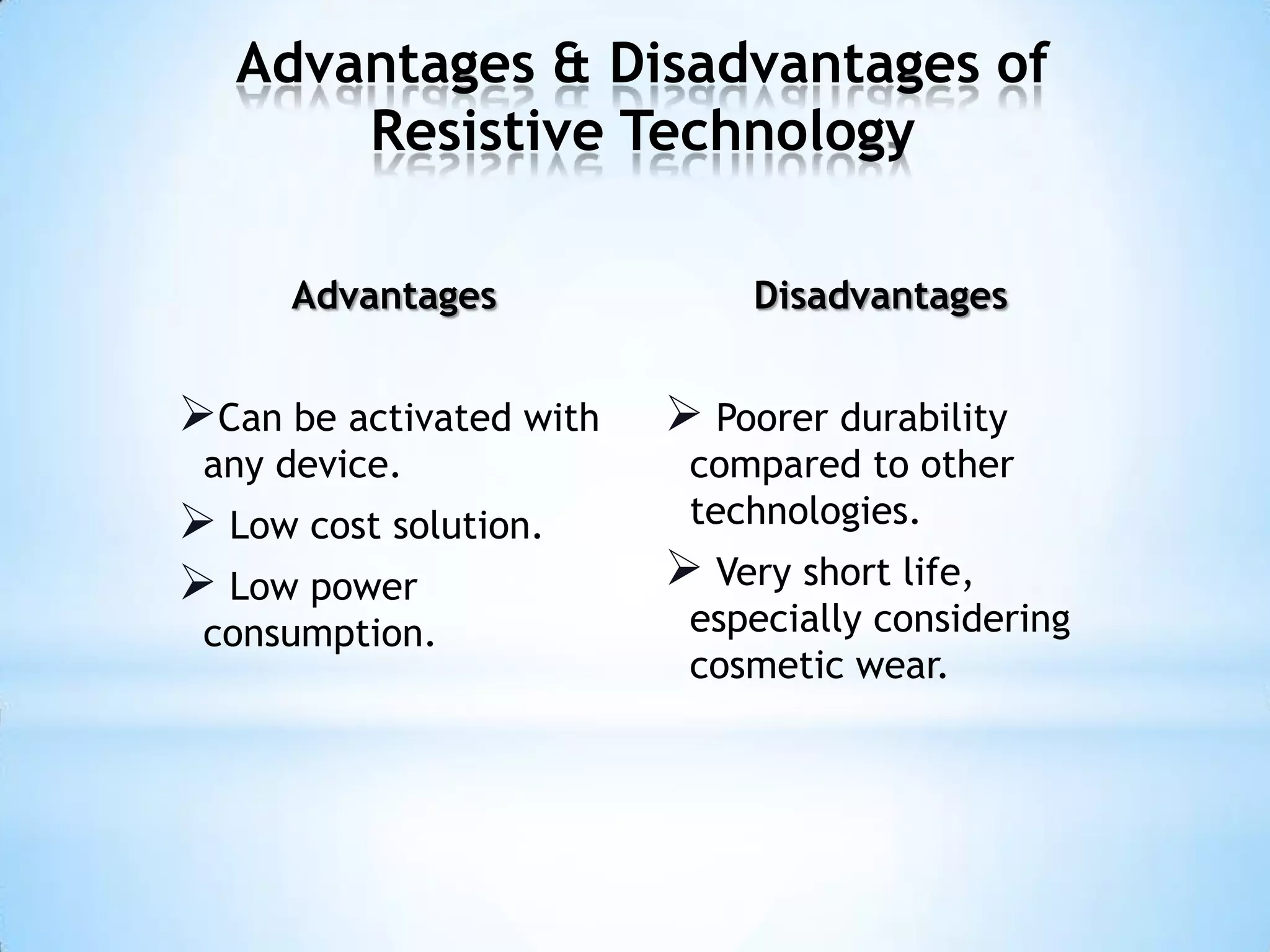 Advantages & Disadvantages of Resistive Technology

Advantages

➢Can be activated with any device.

➢ Low cost solution.

➢ Low power consumption.

Disadvantages

➢ Poorer durability compared to other technologies.

➢ Very short life, especially considering cosmetic wear.